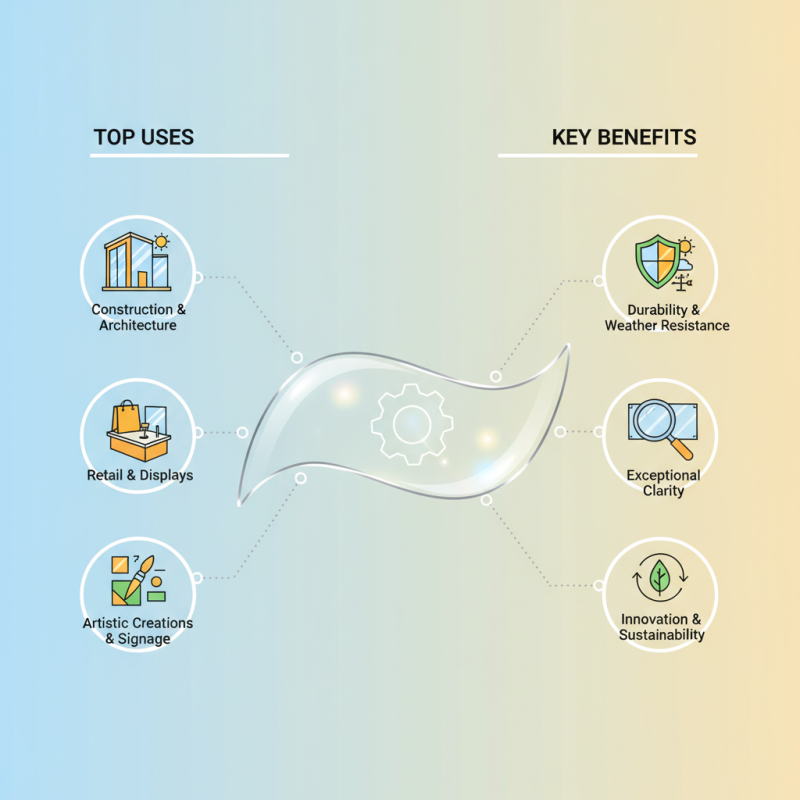 TOP USES

Construction & Architecture

Retail & Displays

Artistic Creations & Signage

KEY BENEFITS

Durability & Weather Resistance

Exceptional Clarity

Innovation & Sustainability